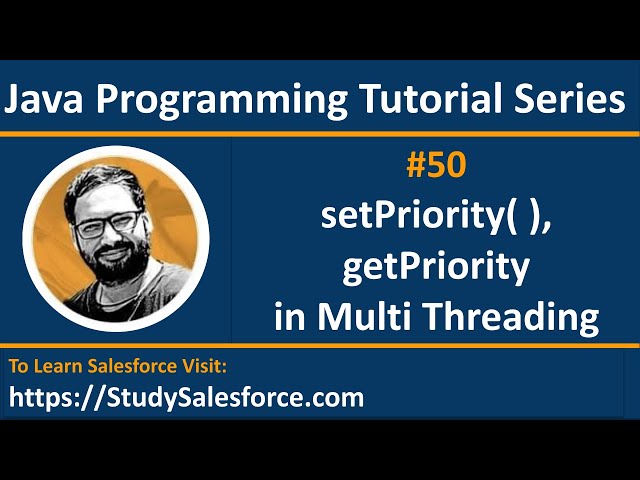 Java Programming Tutorial Series

#50
setPriority( ),
getPriority
in Multi Threading

To Learn Salesforce Visit:
https://StudySalesforce.com